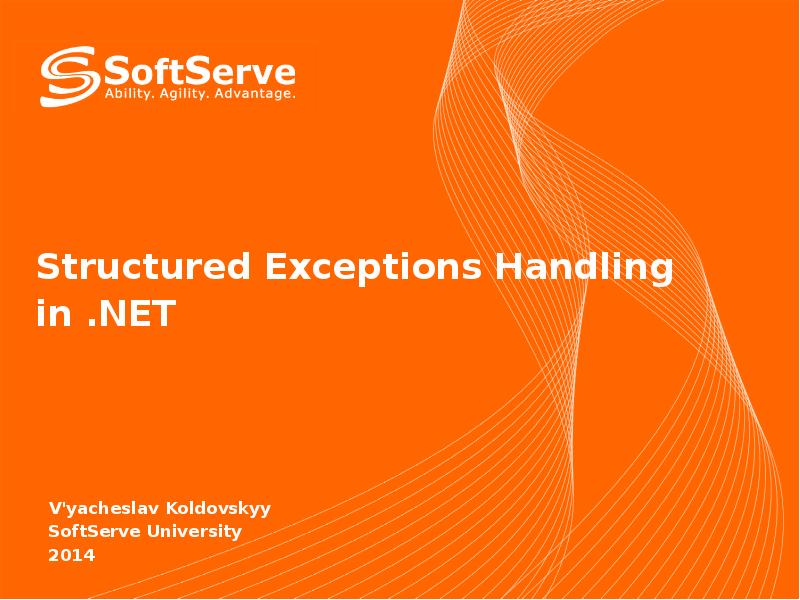 SoftServe
Ability. Agility. Advantage.

Structured Exceptions Handling in .NET

V'yacheslav Koldovskyy
SoftServe University
2014